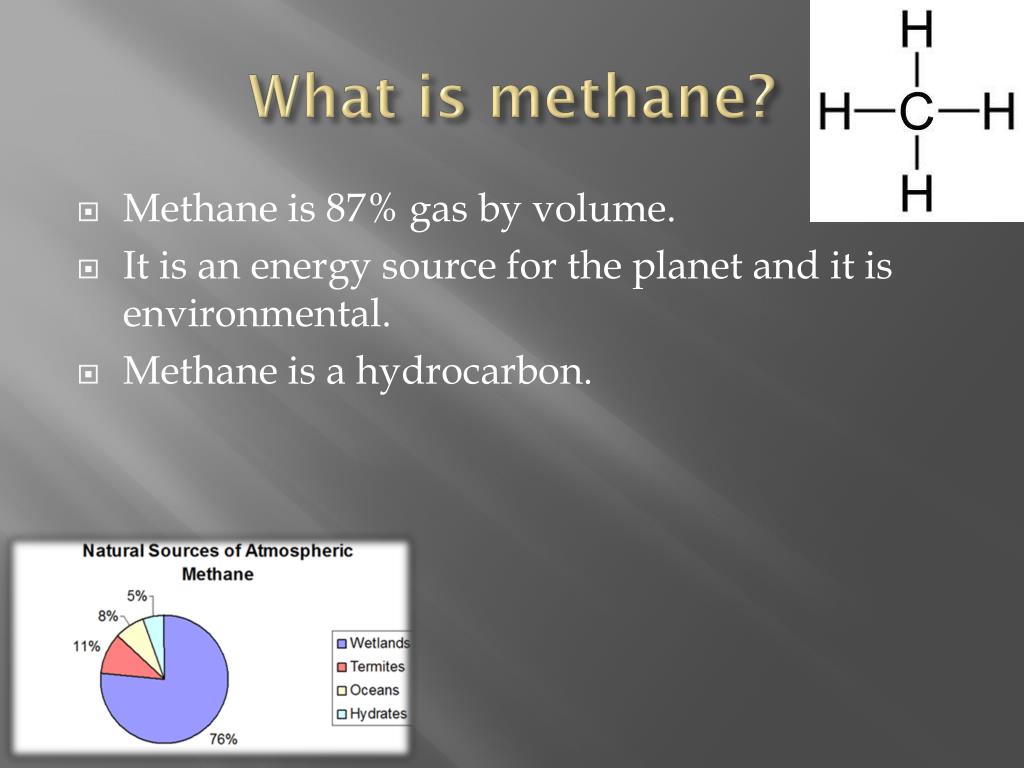 What is methane?

H
H—C—H
H

Methane is 87% gas by volume.

It is an energy source for the planet and it is environmental.

Methane is a hydrocarbon.

Natural Sources of Atmospheric Methane

5%
8%
11%
76%

Wetlands
Termites
Oceans
Hydrates